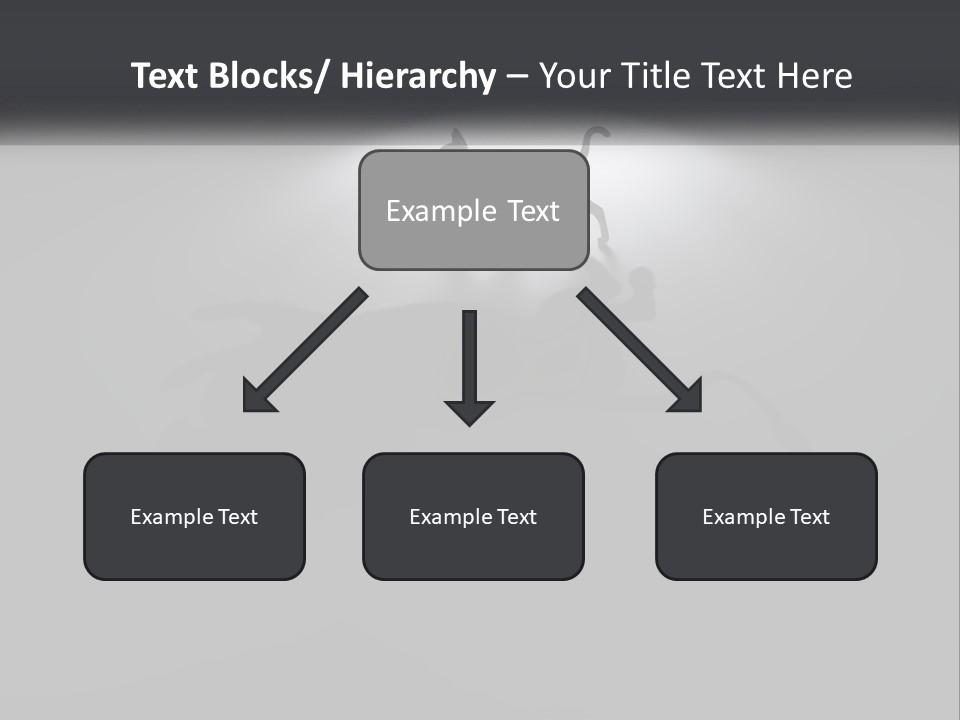 Text Blocks/ Hierarchy – Your Title Text Here

Example Text

Example Text

Example Text

Example Text